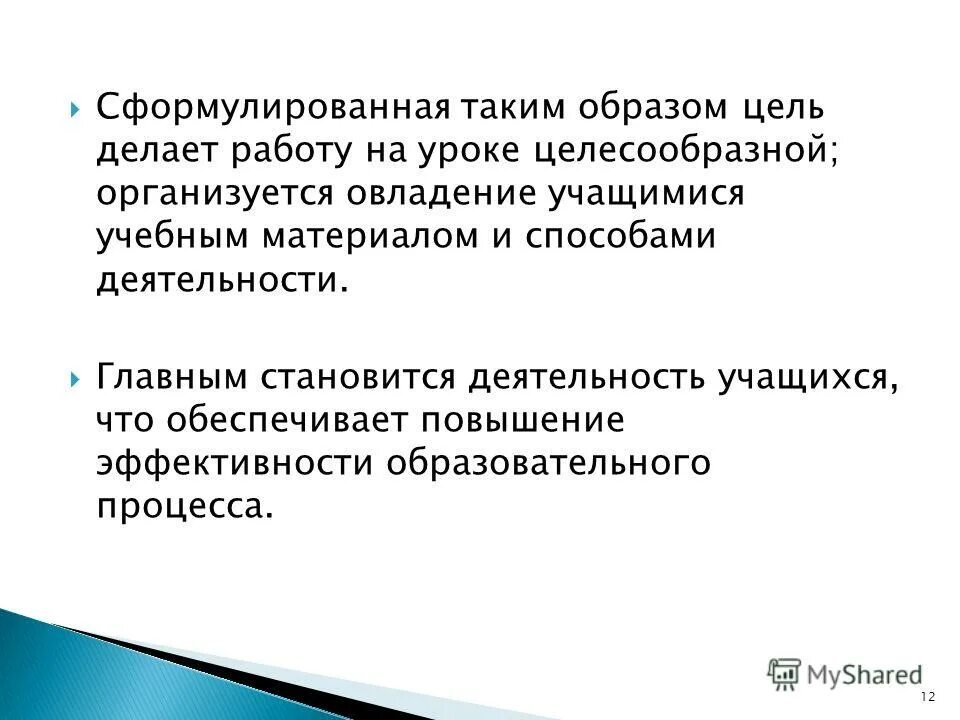 Сформулированная таким образом цель делает работу на уроке целесообразной; организуется овладение учащимися учебным материалом и способами деятельности.

Главным становится деятельность учащихся, что обеспечивает повышение эффективности образовательного процесса.

MyShared

12